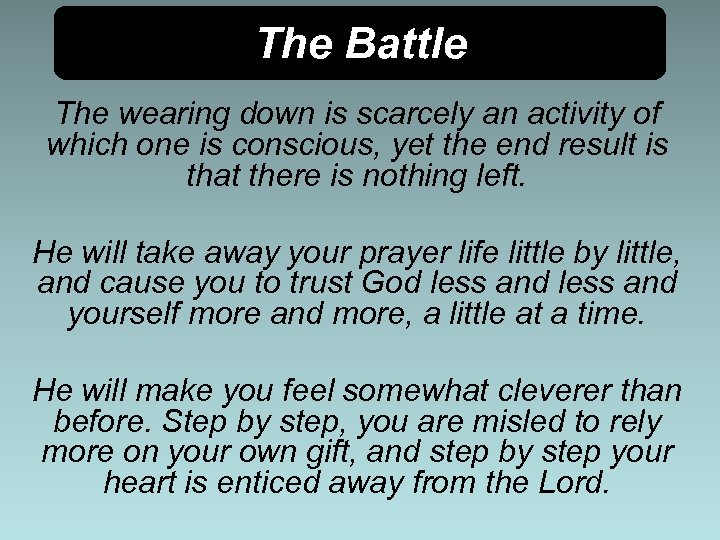 The Battle

The wearing down is scarcely an activity of which one is conscious, yet the end result is that there is nothing left.

He will take away your prayer life little by little, and cause you to trust God less and less and yourself more and more, a little at a time.

He will make you feel somewhat cleverer than before. Step by step, you are misled to rely more on your own gift, and step by step your heart is enticed away from the Lord.